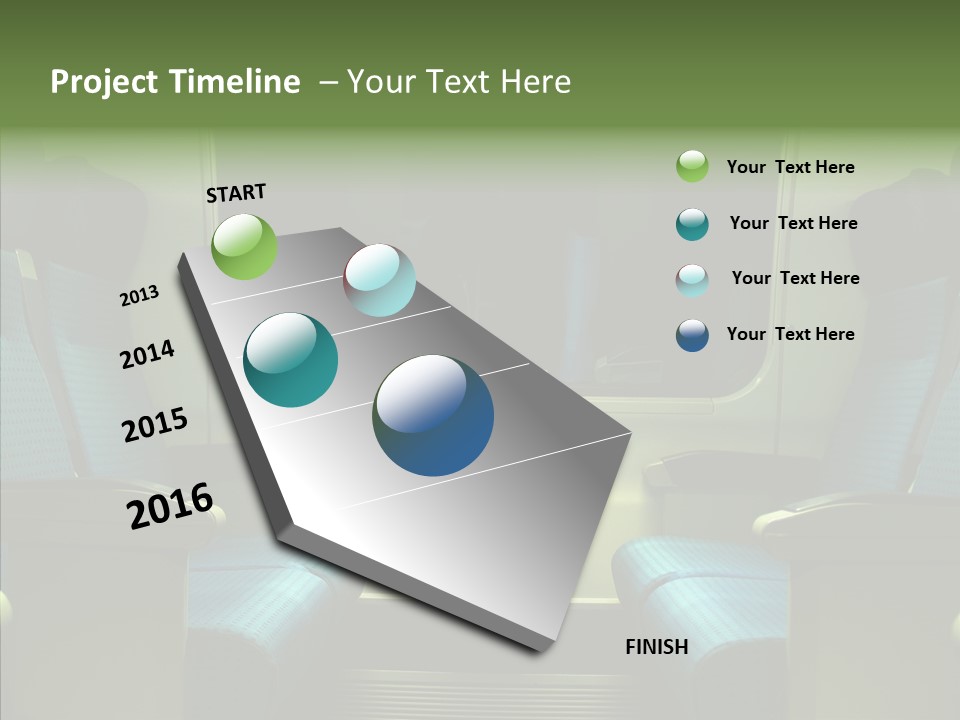 Project Timeline – Your Text Here

START

2013

2014

2015

2016

FINISH

Your Text Here

Your Text Here

Your Text Here

Your Text Here